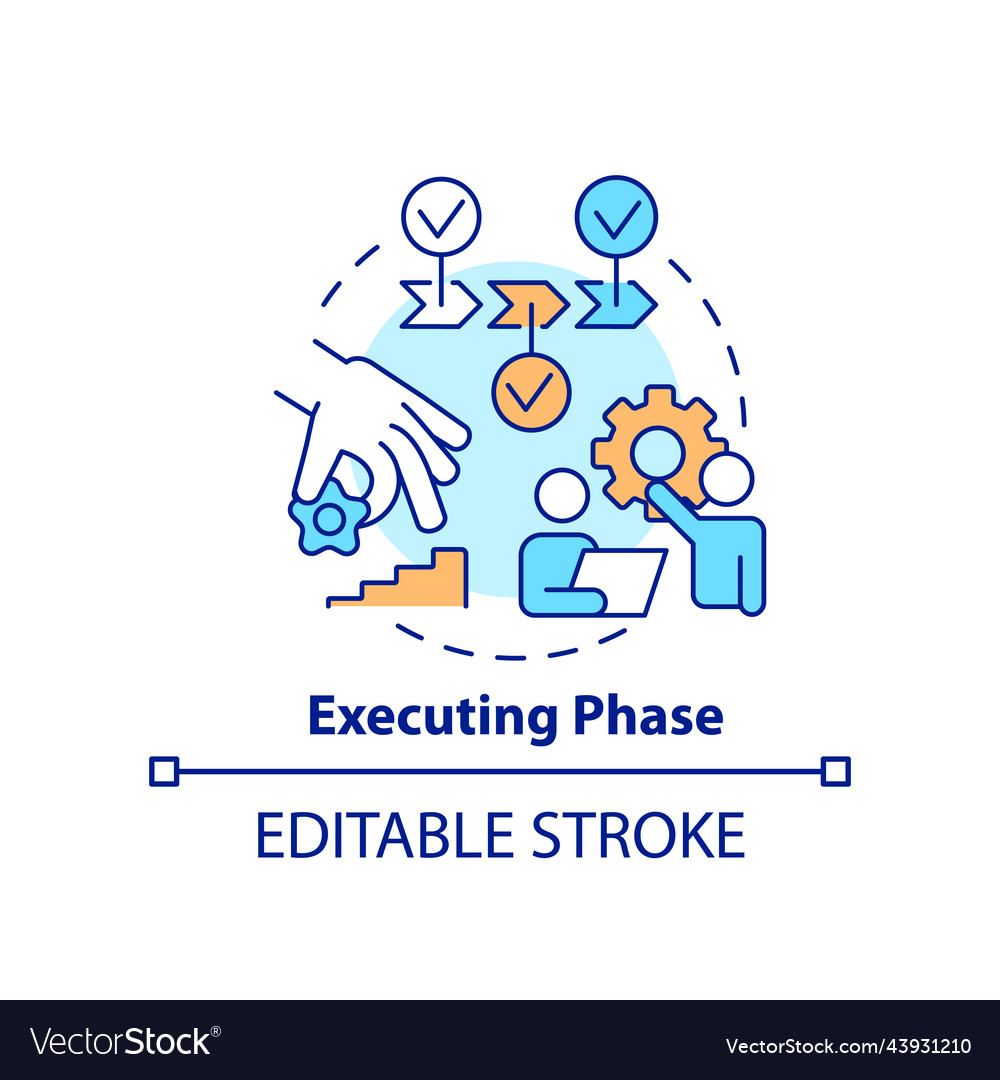 Executing Phase

EDITABLE STROKE

VectorStock®

VectorStock.com/43931210